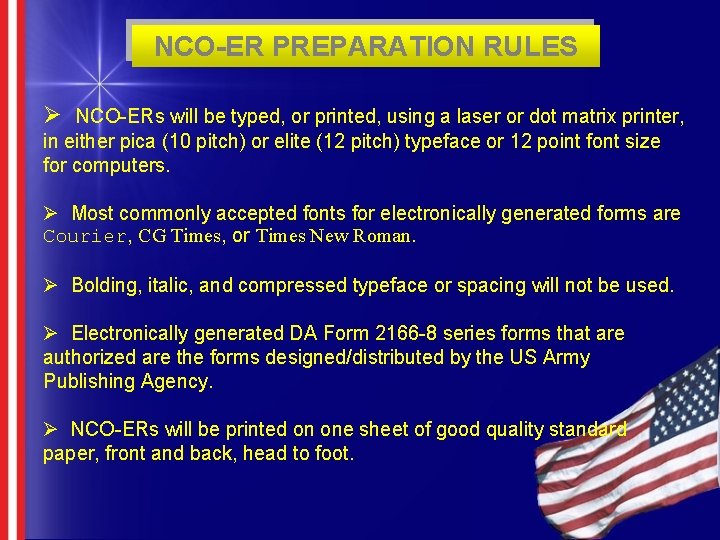 NCO-ER PREPARATION RULES

➢ NCO-ERs will be typed, or printed, using a laser or dot matrix printer, in either pica (10 pitch) or elite (12 pitch) typeface or 12 point font size for computers.

➢ Most commonly accepted fonts for electronically generated forms are Courier, CG Times, or Times New Roman.

➢ Bolding, italic, and compressed typeface or spacing will not be used.

➢ Electronically generated DA Form 2166-8 series forms that are authorized are the forms designed/distributed by the US Army Publishing Agency.

➢ NCO-ERs will be printed on one sheet of good quality standard paper, front and back, head to foot.